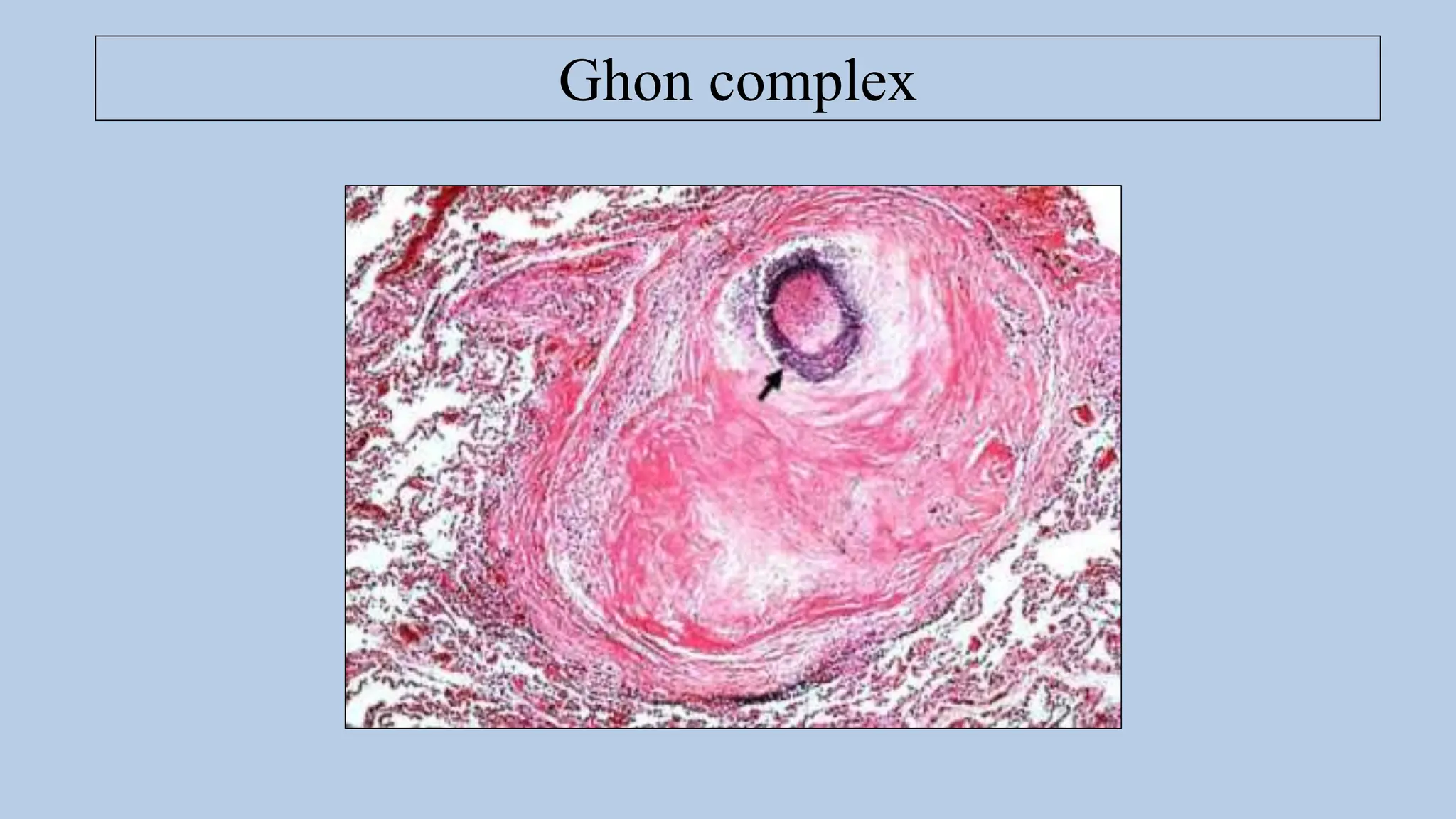 Ghon complex